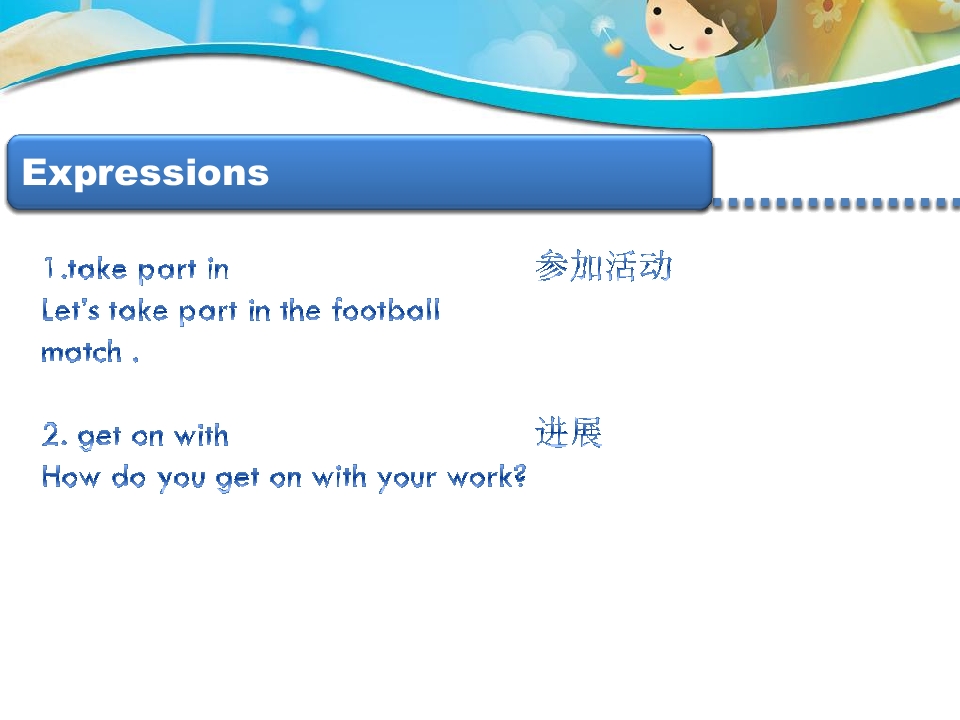 Expressions

1.take part in 参加活动
Let's take part in the football match .

2. get on with 进展
How do you get on with your work?